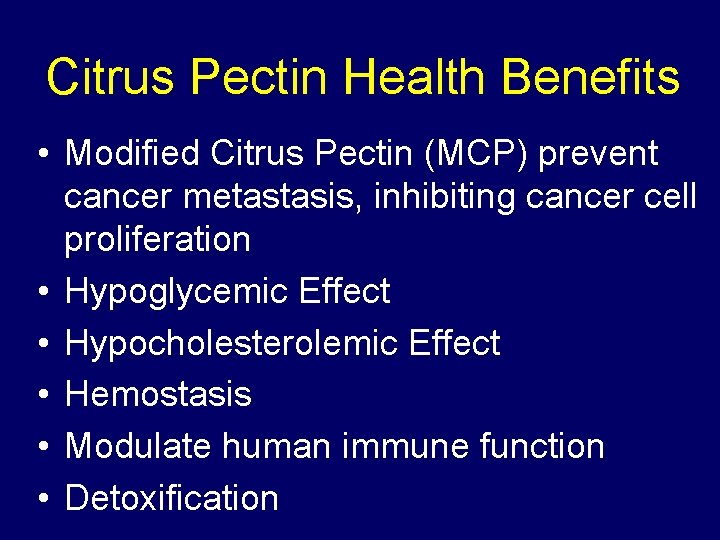 Citrus Pectin Health Benefits

• Modified Citrus Pectin (MCP) prevent cancer metastasis, inhibiting cancer cell proliferation

• Hypoglycemic Effect

• Hypocholesterolemic Effect

• Hemostasis

• Modulate human immune function

• Detoxification